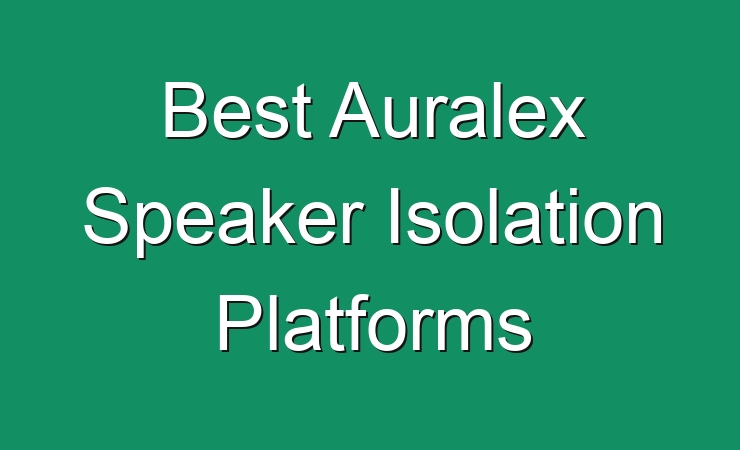 Best Auralex Speaker Isolation Platforms